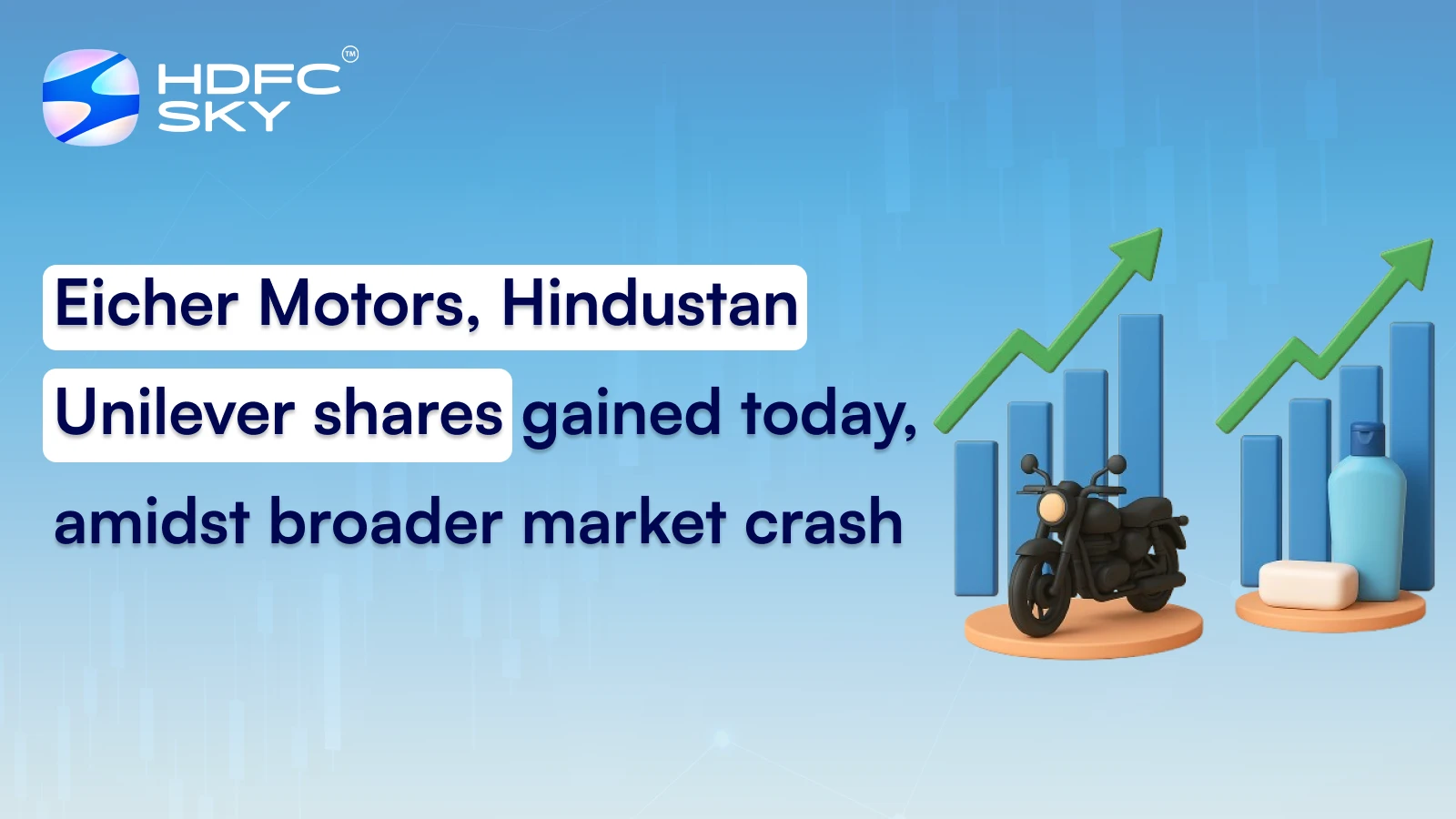 HDFC SKY™

Eicher Motors, Hindustan Unilever shares gained today, amidst broader market crash